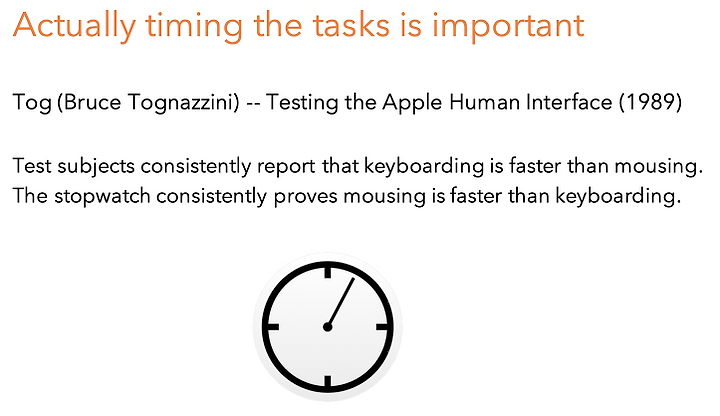 Actually timing the tasks is important

Tog (Bruce Tognazzini) -- Testing the Apple Human Interface (1989)

Test subjects consistently report that keyboarding is faster than mousing.
The stopwatch consistently proves mousing is faster than keyboarding.